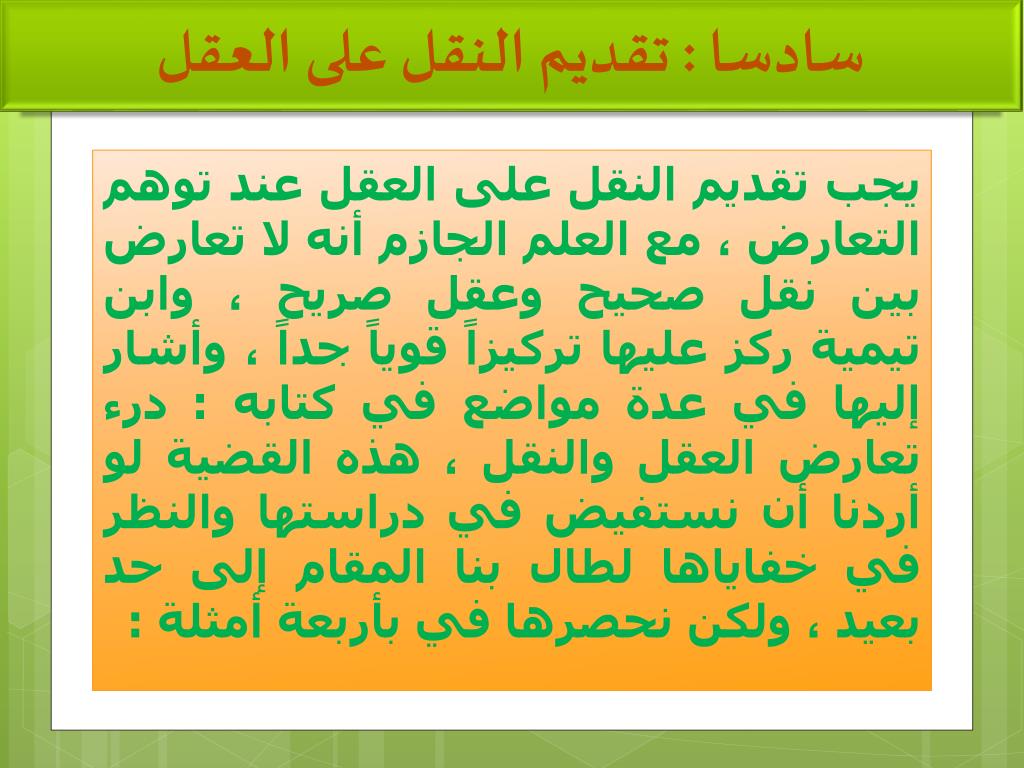 سادسا : تقديم النقل على العقل

يجب تقديم النقل على العقل عند توهم التعارض ، مع العلم الجازم أنه لا تعارض بين نقل صحيح وعقل صريح ، وابن تيمية ركز عليها تركيزاً قوياً جداً ، وأشار إليها في عدة مواضع في كتابه : درء تعارض العقل والنقل ، هذه القضية لو أردنا أن نستفيض في دراستها والنظر في خفاياها لطال بنا المقام إلى حد بعيد ، ولكن نحصرها في بأربعة أمثلة :